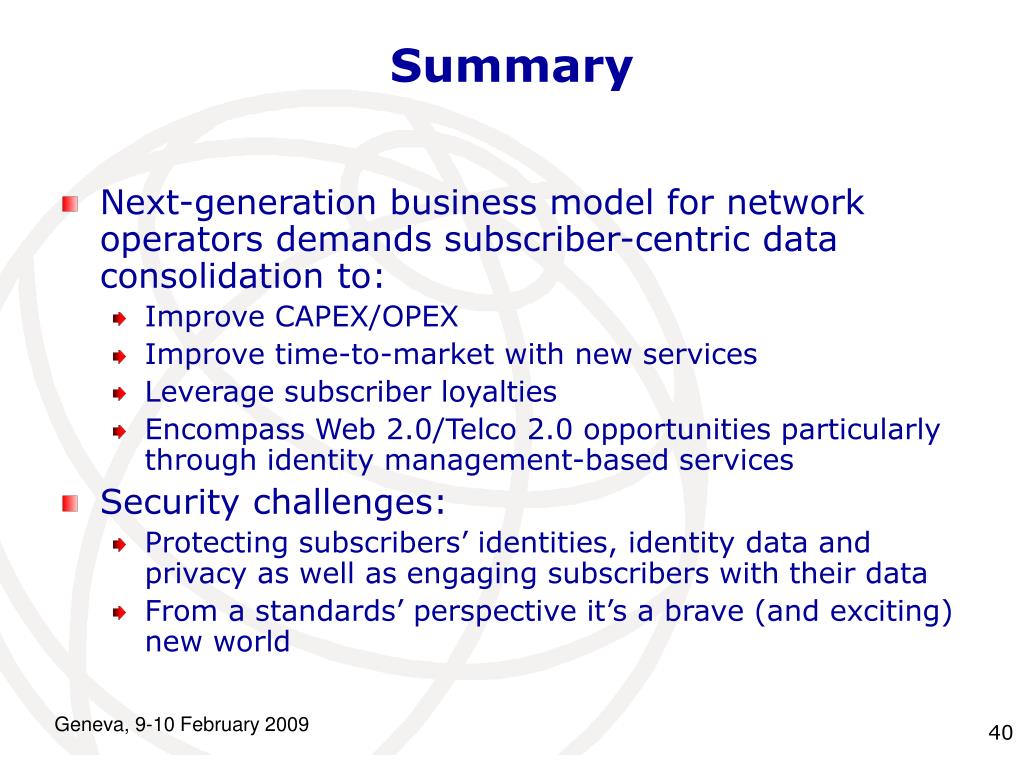 Summary

Next-generation business model for network operators demands subscriber-centric data consolidation to:

Improve CAPEX/OPEX

Improve time-to-market with new services

Leverage subscriber loyalties

Encompass Web 2.0/Telco 2.0 opportunities particularly through identity management-based services

Security challenges:

Protecting subscribers’ identities, identity data and privacy as well as engaging subscribers with their data

From a standards’ perspective it’s a brave (and exciting) new world

Geneva, 9-10 February 2009

40